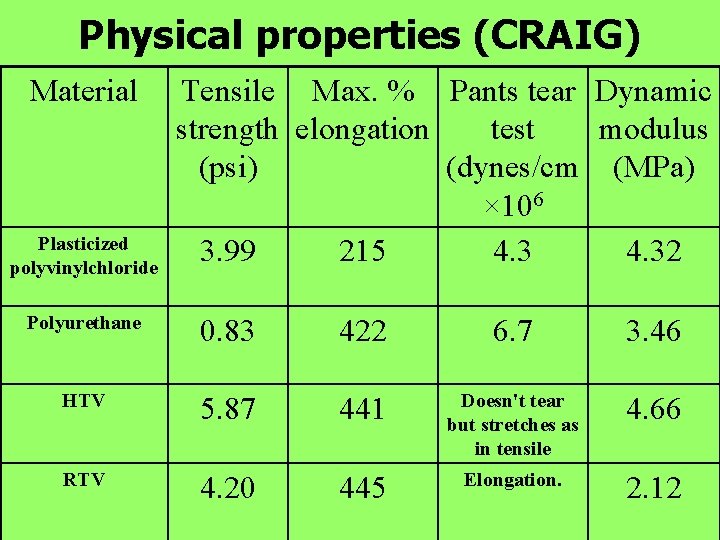 Physical properties (CRAIG)

| Material | Tensile strength (psi) | Max. % elongation | Pants tear test (dynes/cm $\times 10^6$ | Dynamic modulus (MPa) |
|---|---|---|---|---|
| Plasticized polyvinylchloride | 3.99 | 215 | 4.3 | 4.32 |
| Polyurethane | 0.83 | 422 | 6.7 | 3.46 |
| HTV | 5.87 | 441 | Doesn't tear but stretches as in tensile | 4.66 |
| RTV | 4.20 | 445 | Elongation. | 2.12 |